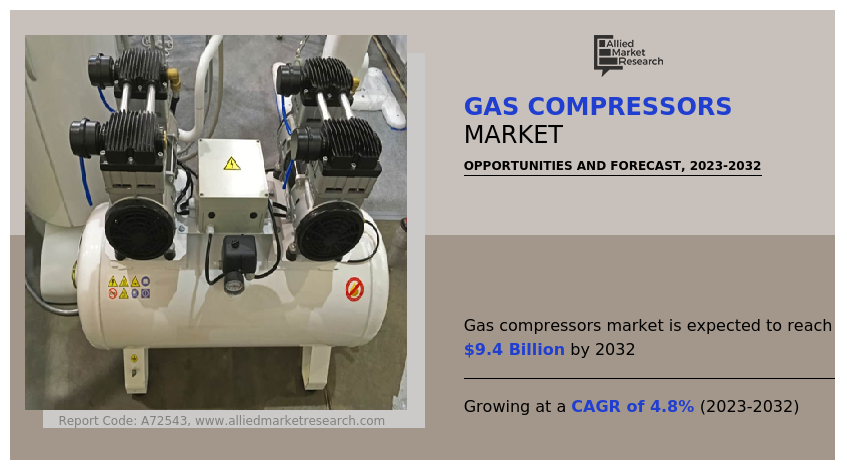 Allied Market Research

GAS COMPRESSORS MARKET

OPPORTUNITIES AND FORECAST, 2023-2032

Gas compressors market is expected to reach $9.4 Billion by 2032

Growing at a CAGR of 4.8% (2023-2032)

Report Code: A72543, www.alliedmarketresearch.com